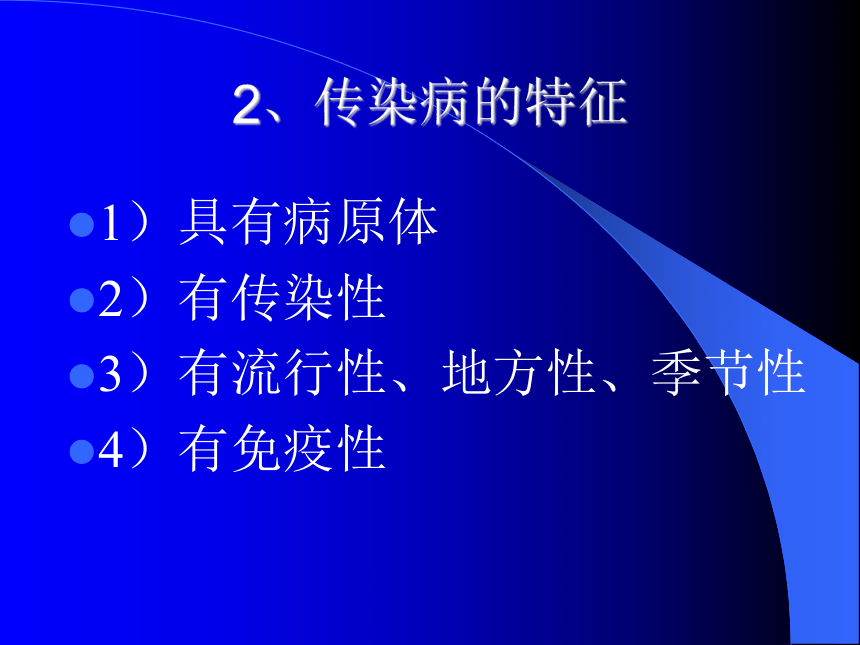 2、传染病的特征

1）具有病原体

2）有传染性

3）有流行性、地方性、季节性

4）有免疫性